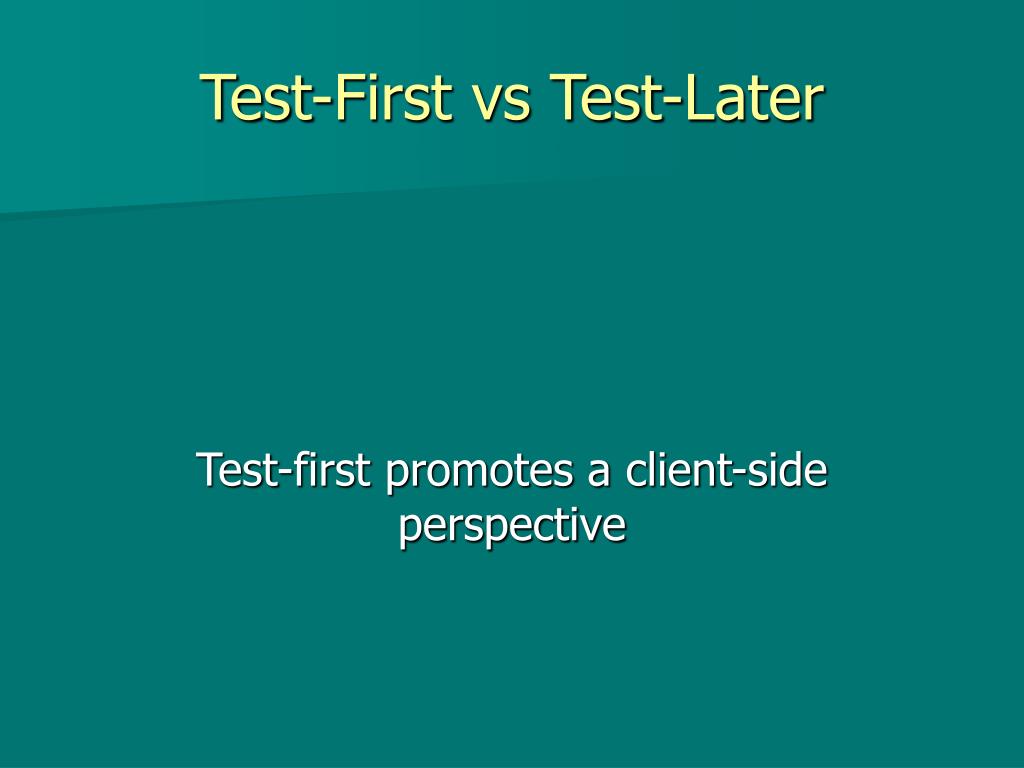 Test-First vs Test-Later

Test-first promotes a client-side perspective